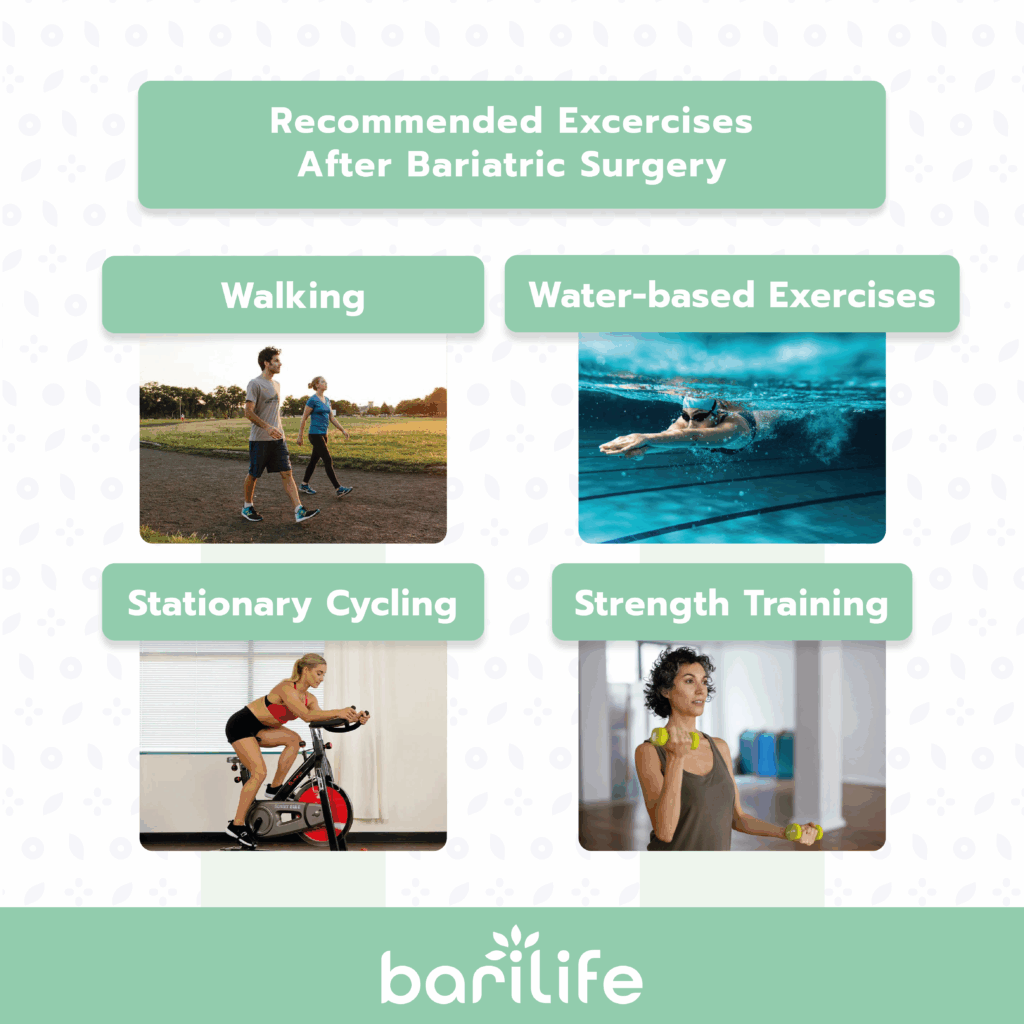 Recommended Excercises After Bariatric Surgery

Walking

Water-based Exercises

Stationary Cycling

Strength Training

barilife